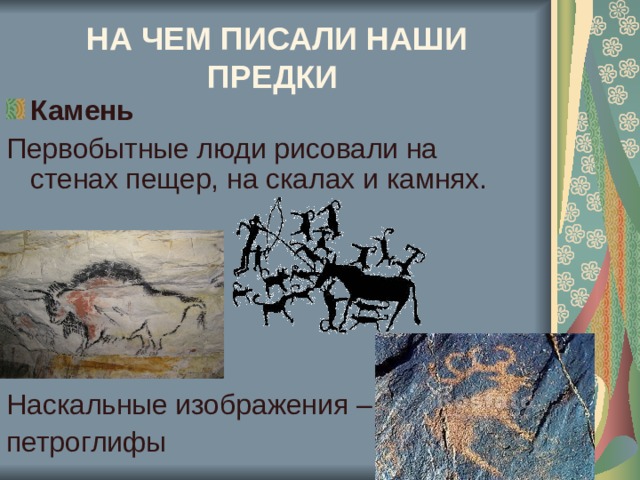 НА ЧЕМ ПИСАЛИ НАШИ ПРЕДКИ

Камень

Первобытные люди рисовали на стенах пещер, на скалах и камнях.

Наскальные изображения – петроглифы